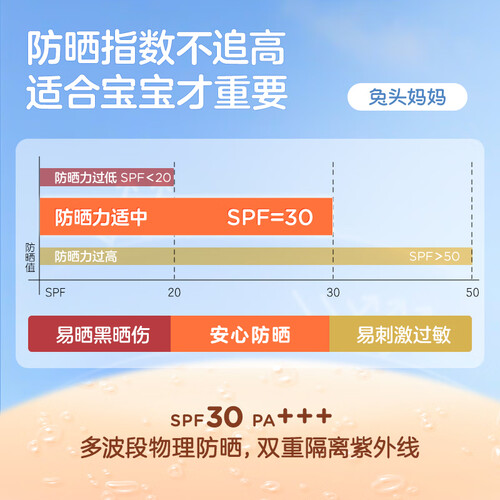 防晒指数不追高
适合宝宝才重要

兔头妈妈

防晒力过低 SPF<20

防晒力适中 SPF=30

防晒值

防晒力过高 SPF>50

SPF 20 30 50

易晒黑晒伤 安心防晒 易刺激过敏

SPF30 PA+++
多波段物理防晒，双重隔离紫外线